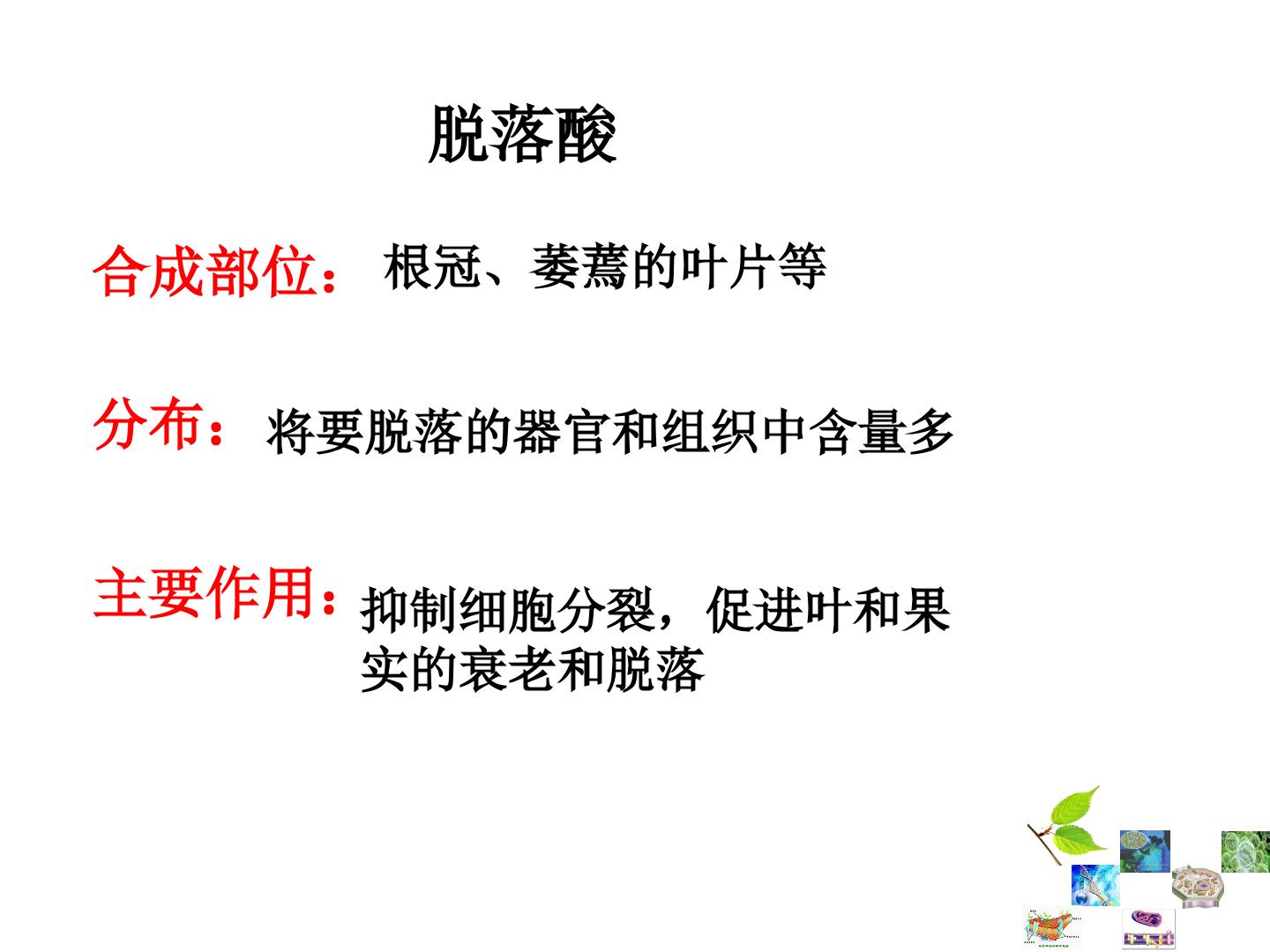 脱落酸

合成部位：根冠、萎蔫的叶片等

分布：将要脱落的器官和组织中含量多

主要作用：抑制细胞分裂，促进叶和果实的衰老和脱落